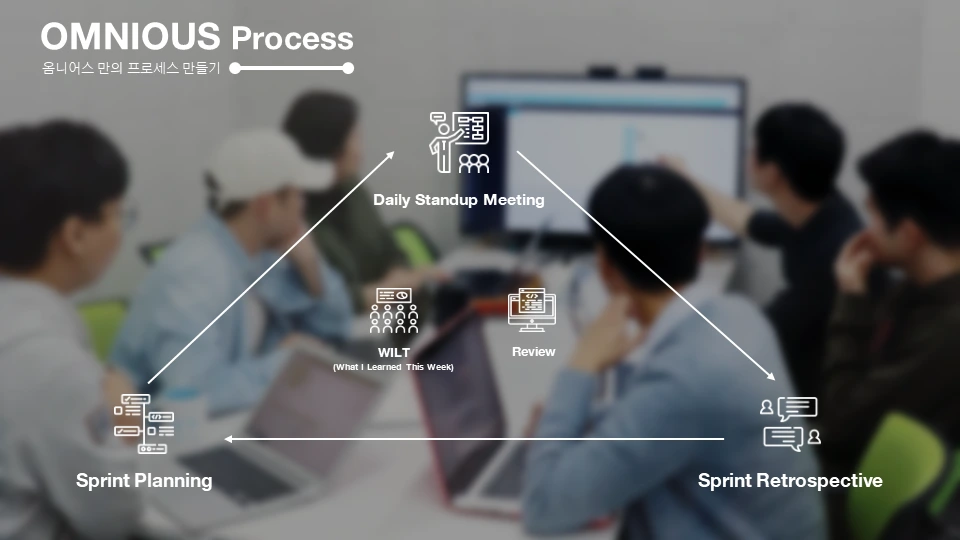 OMNIOUS Process
옴니어스 만의 프로세스 만들기

Daily Standup Meeting

WILT
(What I Learned This Week)

Review

Sprint Planning

Sprint Retrospective